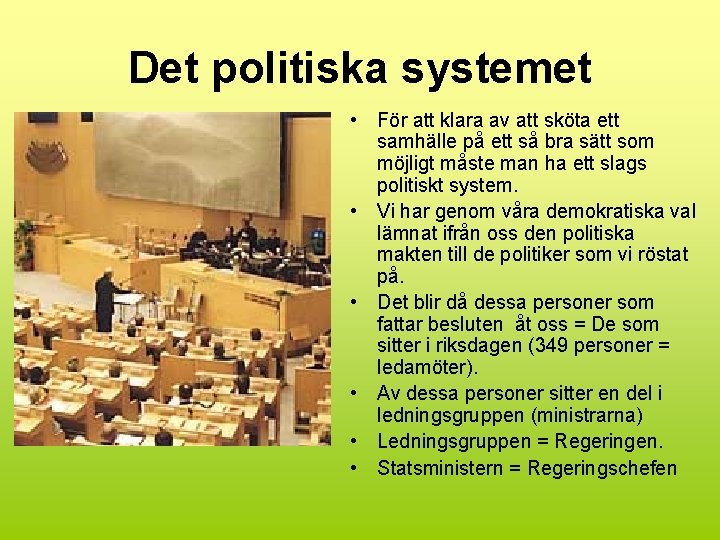 Det politiska systemet

• För att klara av att sköta ett samhälle på ett så bra sätt som möjligt måste man ha ett slags politiskt system.
• Vi har genom våra demokratiska val lämnat ifrån oss den politiska makten till de politiker som vi röstat på.
• Det blir då dessa personer som fattar besluten åt oss = De som sitter i riksdagen (349 personer = ledamöter).
• Av dessa personer sitter en del i ledningsgruppen (ministrarna)
• Ledningsgruppen = Regeringen.
• Statsministern = Regeringschefen